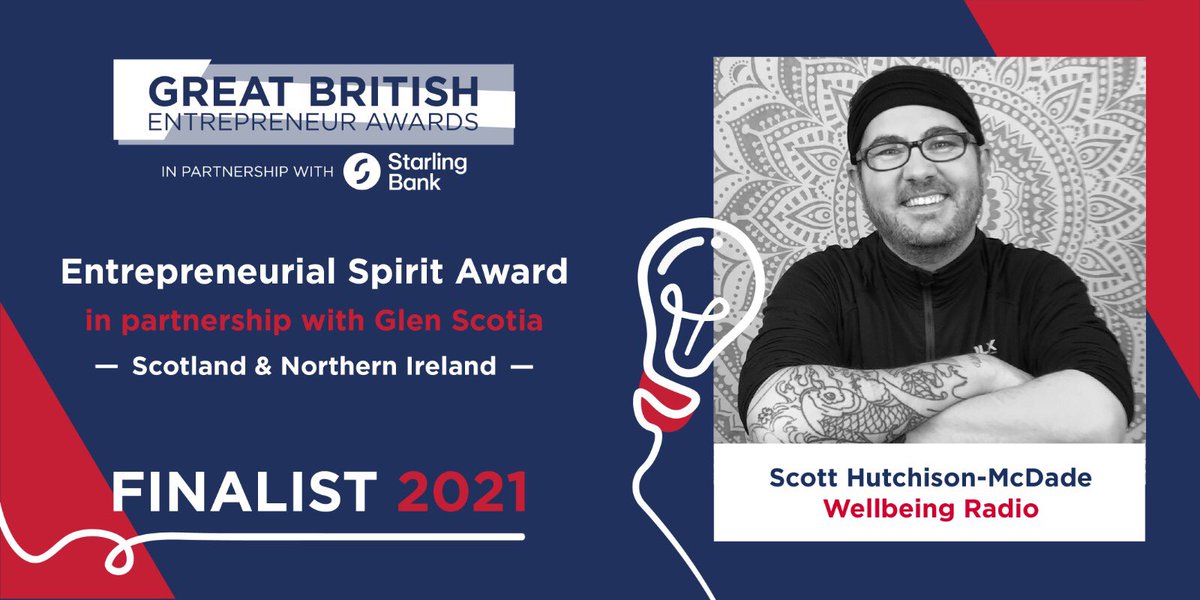 GREAT BRITISH
ENTREPRENEUR AWARDS

IN PARTNERSHIP WITH Starling Bank

Entrepreneurial Spirit Award
in partnership with Glen Scotia
— Scotland & Northern Ireland —

FINALIST 2021

Scott Hutchison-McDade
Wellbeing Radio